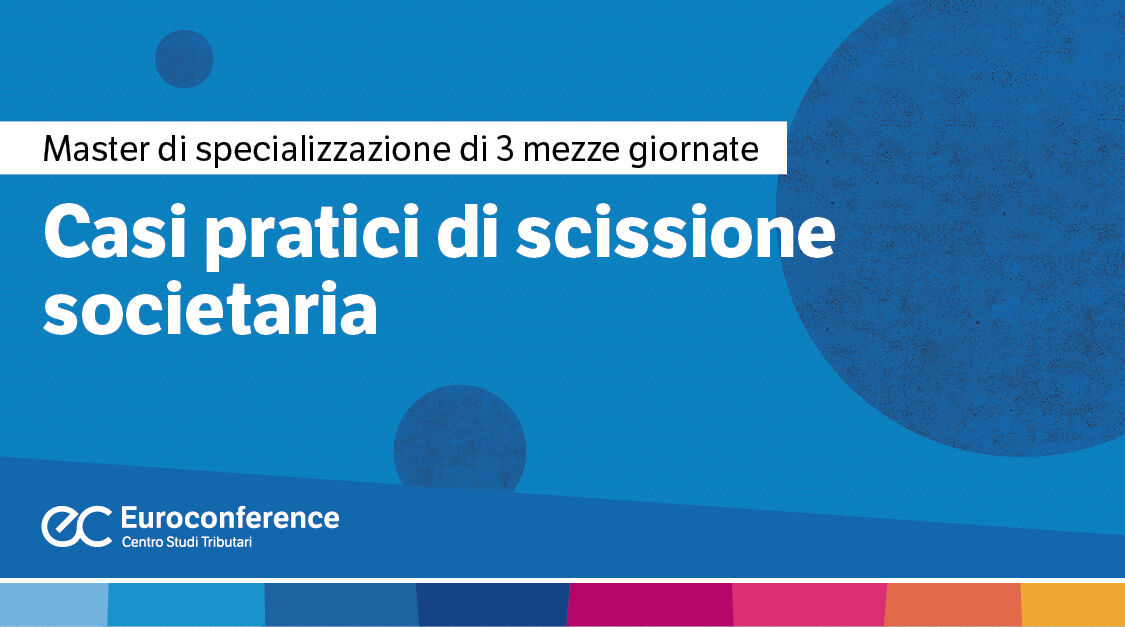 Master di specializzazione di 3 mezze giornate

Casi pratici di scissione societaria

ec Euroconference
Centro Studi Tributari